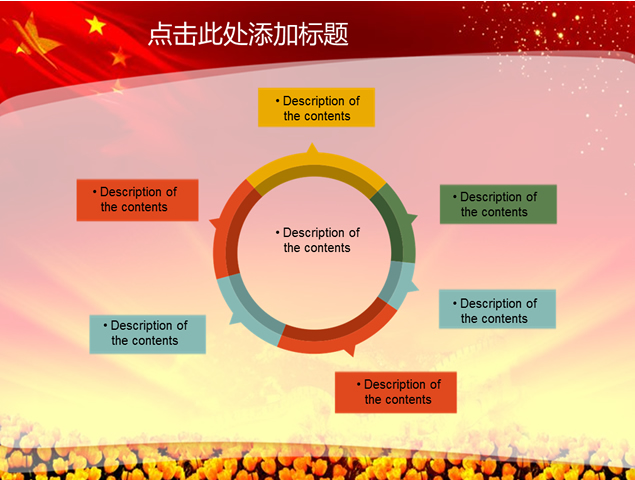 点击此处添加标题

• Description of the contents

• Description of the contents

• Description of the contents

• Description of the contents

• Description of the contents

• Description of the contents

• Description of the contents